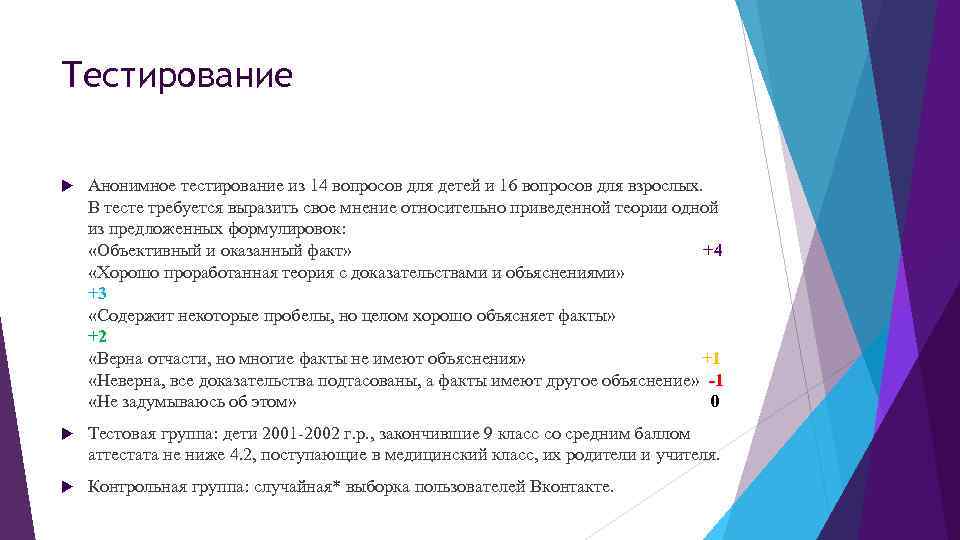 Тестирование

Анонимное тестирование из 14 вопросов для детей и 16 вопросов для взрослых. В тесте требуется выразить свое мнение относительно приведенной теории одной из предложенных формулировок:
«Объективный и оказанный факт» +4
«Хорошо проработанная теория с доказательствами и объяснениями» +3
«Содержит некоторые пробелы, но целом хорошо объясняет факты» +2
«Верна отчасти, но многие факты не имеют объяснения» +1
«Неверна, все доказательства подтасованы, а факты имеют другое объяснение» -1
«Не задумываюсь об этом» 0

Тестовая группа: дети 2001-2002 г.р., закончившие 9 класс со средним баллом аттестата не ниже 4.2, поступающие в медицинский класс, их родители и учителя.

Контрольная группа: случайная* выборка пользователей Вконтакте.